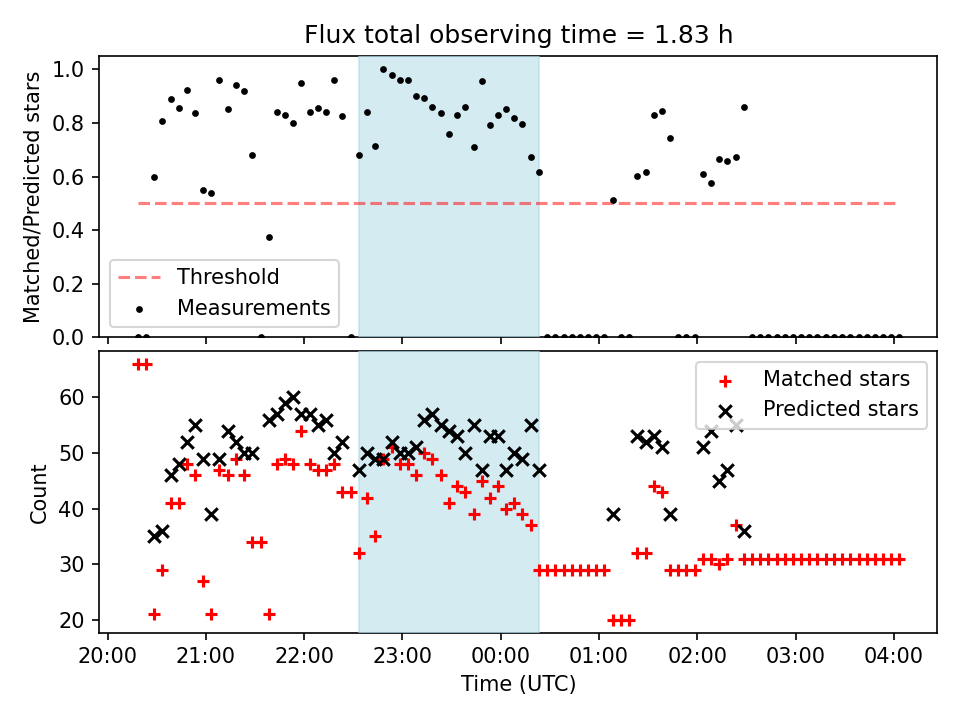 Flux total observing time = 1.83 h

Matched/Predicted stars

1.0
0.8
0.6
0.4
0.2
0.0

Threshold
Measurements

Count

60
50
40
30
20

Matched stars
Predicted stars

20:00
21:00
22:00
23:00
00:00
01:00
02:00
03:00
04:00

Time (UTC)